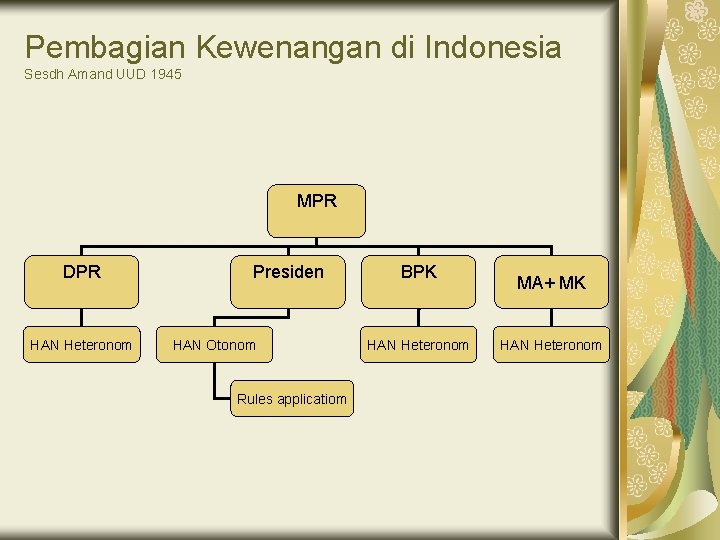 Pembagian Kewenangan di Indonesia
Sesdh Amand UUD 1945

MPR

DPR

Presiden

BPK

MA+ MK

HAN Heteronom

HAN Otonom

HAN Heteronom

HAN Heteronom

Rules applicatiom